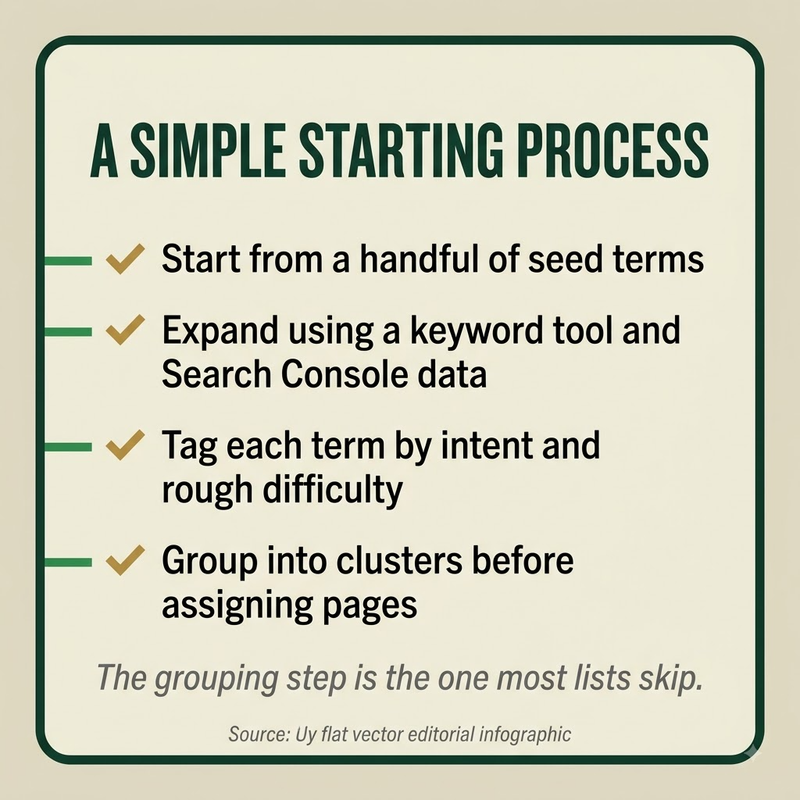 A SIMPLE STARTING PROCESS

✓ Start from a handful of seed terms

✓ Expand using a keyword tool and Search Console data

✓ Tag each term by intent and rough difficulty

✓ Group into clusters before assigning pages

The grouping step is the one most lists skip.

Source: Uy flat vector editorial infographic